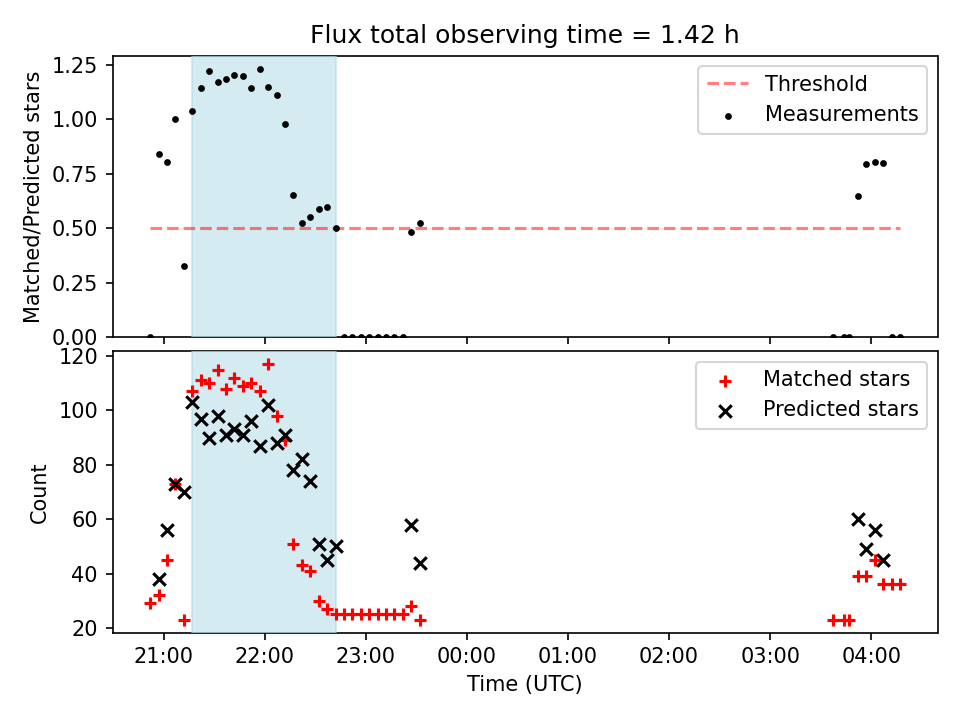 Flux total observing time = 1.42 h

Matched/Predicted stars

1.25
1.00
0.75
0.50
0.25
0.00

Threshold
Measurements

Count

120
100
80
60
40
20

Matched stars
Predicted stars

21:00
22:00
23:00
00:00
01:00
02:00
03:00
04:00

Time (UTC)